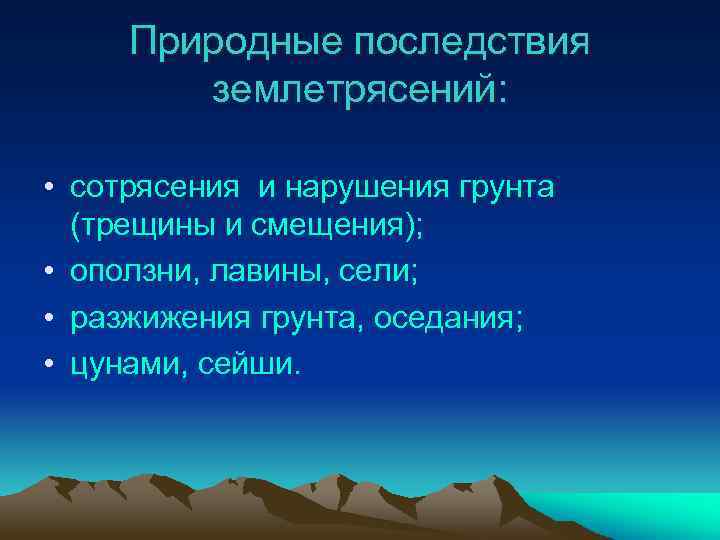 Природные последствия землетрясений:

• сотрясения  и нарушения грунта (трещины и смещения);
• оползни, лавины, сели;
• разжижения грунта, оседания;
• цунами, сейши.